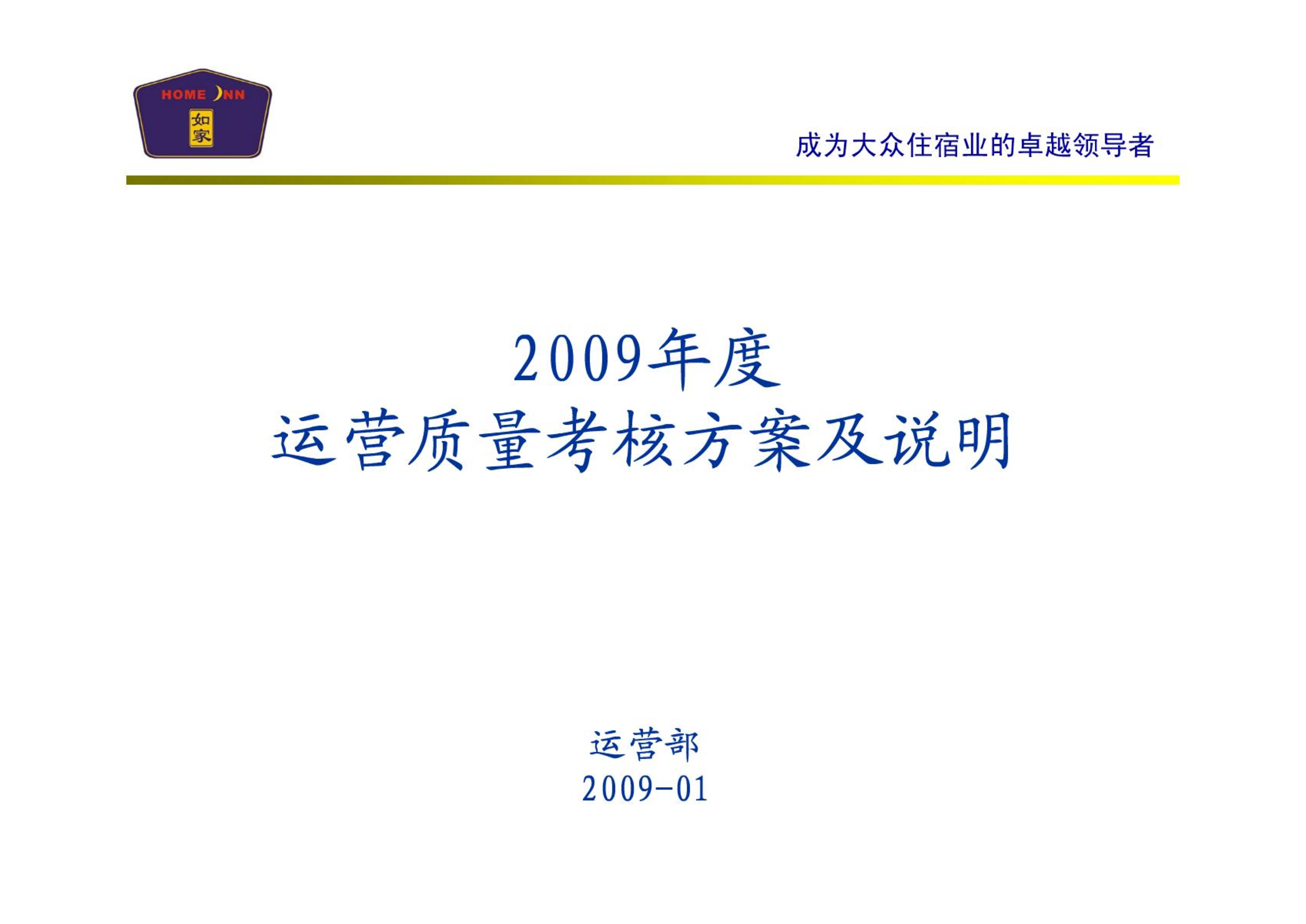 HOME INN
如家

成为大众住宿业的卓越领导者

2009年度
运营质量考核方案及说明

运营部
2009-01